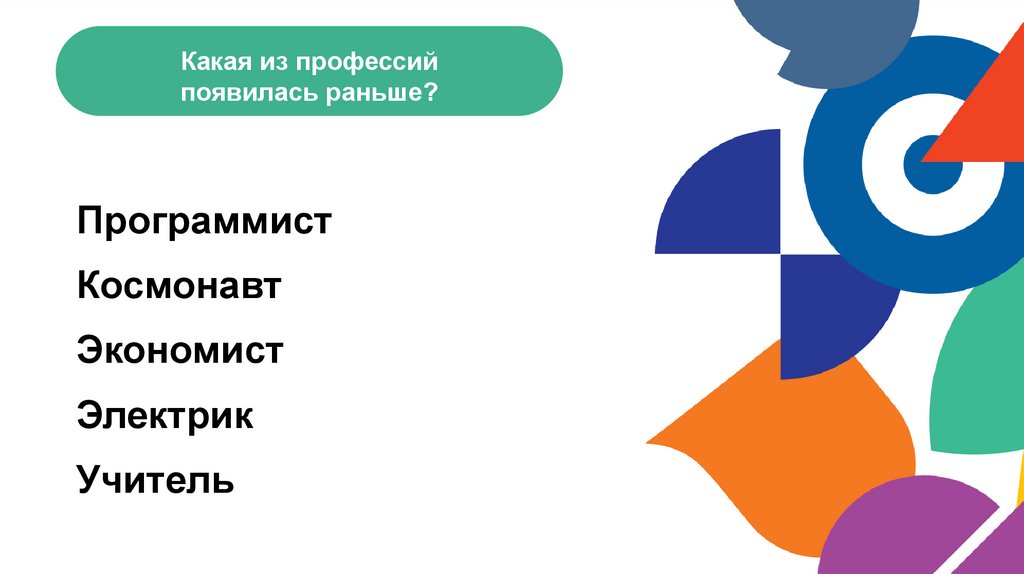 Какая из профессий появилась раньше?

Программист

Космонавт

Экономист

Электрик

Учитель